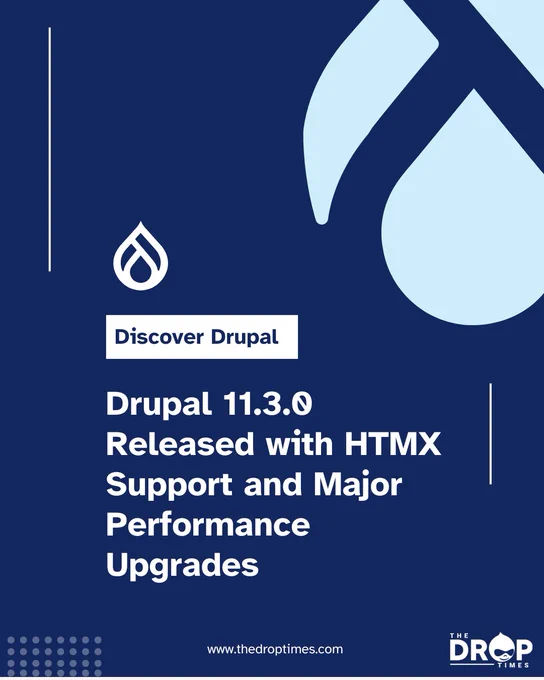 Discover Drupal

Drupal 11.3.0 Released with HTMX Support and Major Performance Upgrades

www.thedroptimes.com

THE DROP TIMES